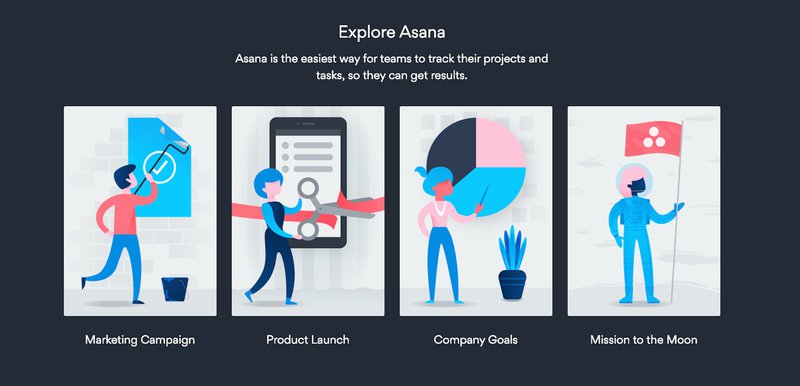 Explore Asana

Asana is the easiest way for teams to track their projects and tasks, so they can get results.

Marketing Campaign

Product Launch

Company Goals

Mission to the Moon